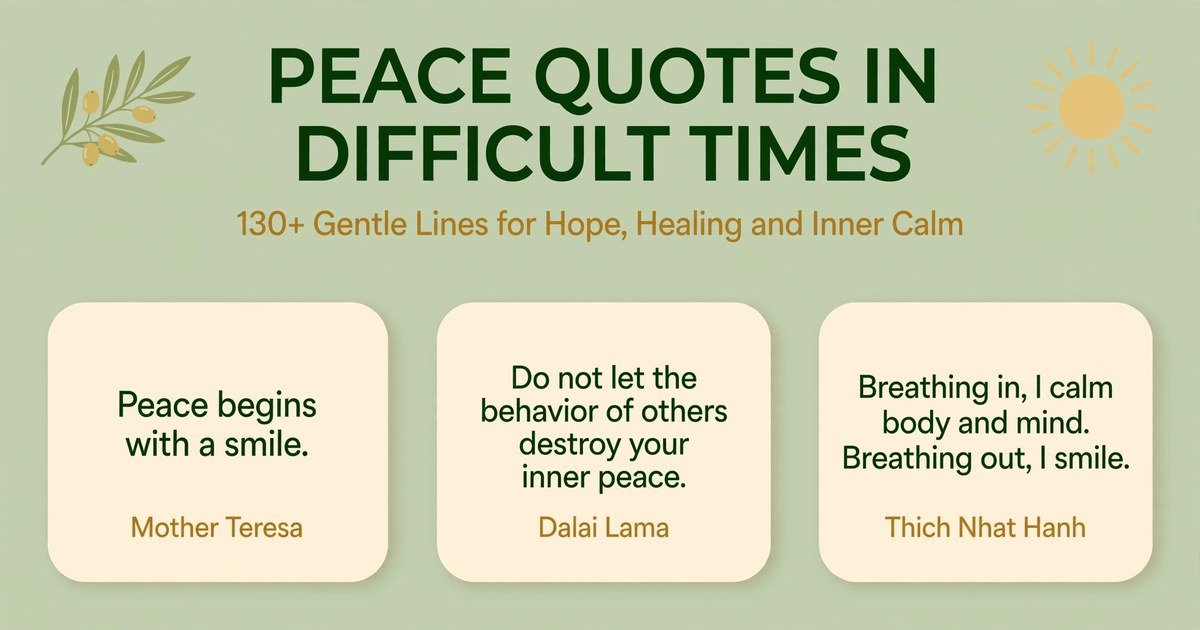 PEACE QUOTES IN DIFFICULT TIMES

130+ Gentle Lines for Hope, Healing and Inner Calm

Peace begins with a smile.

Mother Teresa

Do not let the behavior of others destroy your inner peace.

Dalai Lama

Breathing in, I calm body and mind. Breathing out, I smile.

Thich Nhat Hanh